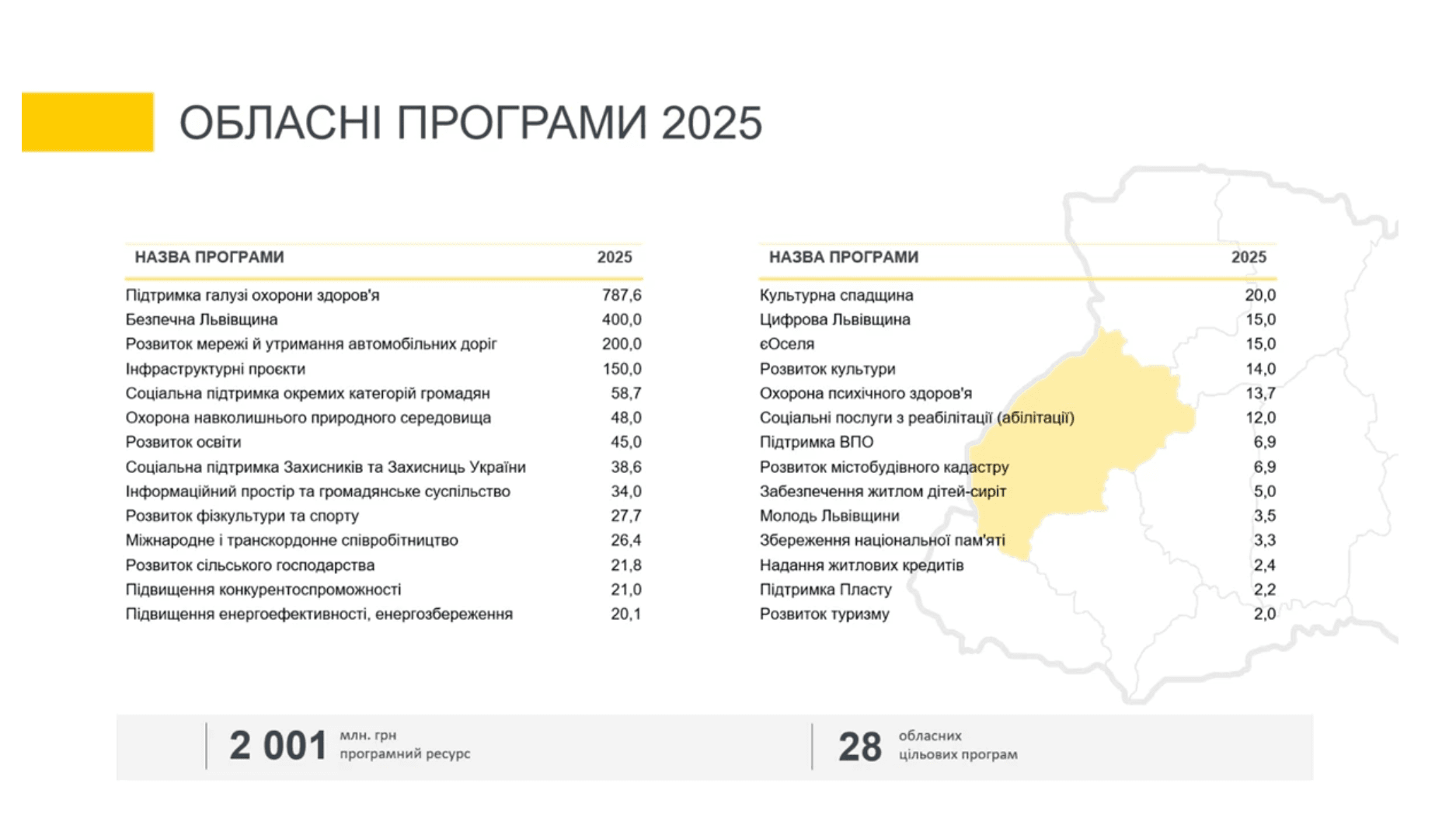 ОБЛАСНІ ПРОГРАМИ 2025

| НАЗВА ПРОГРАМИ | 2025 |
|---|---|
| Підтримка галузі охорони здоров'я | 787,6 |
| Безпечна Львівщина | 400,0 |
| Розвиток мережі й утримання автомобільних доріг | 200,0 |
| Інфраструктурні проєкти | 150,0 |
| Соціальна підтримка окремих категорій громадян | 58,7 |
| Охорона навколишнього природного середовища | 48,0 |
| Розвиток освіти | 45,0 |
| Соціальна підтримка Захисників та Захисниць України | 38,6 |
| Інформаційний простір та громадянське суспільство | 34,0 |
| Розвиток фізкультури та спорту | 27,7 |
| Міжнародне і транскордонне співробітництво | 26,4 |
| Розвиток сільського господарства | 21,8 |
| Підвищення конкурентоспроможності | 21,0 |
| Підвищення енергоефективності, енергозбереження | 20,1 |

| НАЗВА ПРОГРАМИ | 2025 |
|---|---|
| Культурна спадщина | 20,0 |
| Цифрова Львівщина | 15,0 |
| єОселя | 15,0 |
| Розвиток культури | 14,0 |
| Охорона психічного здоров'я | 13,7 |
| Соціальні послуги з реабілітації (абілітації) | 12,0 |
| Підтримка ВПО | 6,9 |
| Розвиток містобудівного кадастру | 6,9 |
| Забезпечення житлом дітей-сиріт | 5,0 |
| Молодь Львівщини | 3,5 |
| Збереження національної пам'яті | 3,3 |
| Надання житлових кредитів | 2,4 |
| Підтримка Пласту | 2,2 |
| Розвиток туризму | 2,0 |

2 001 млн. грн програмний ресурс

28 обласних цільових програм